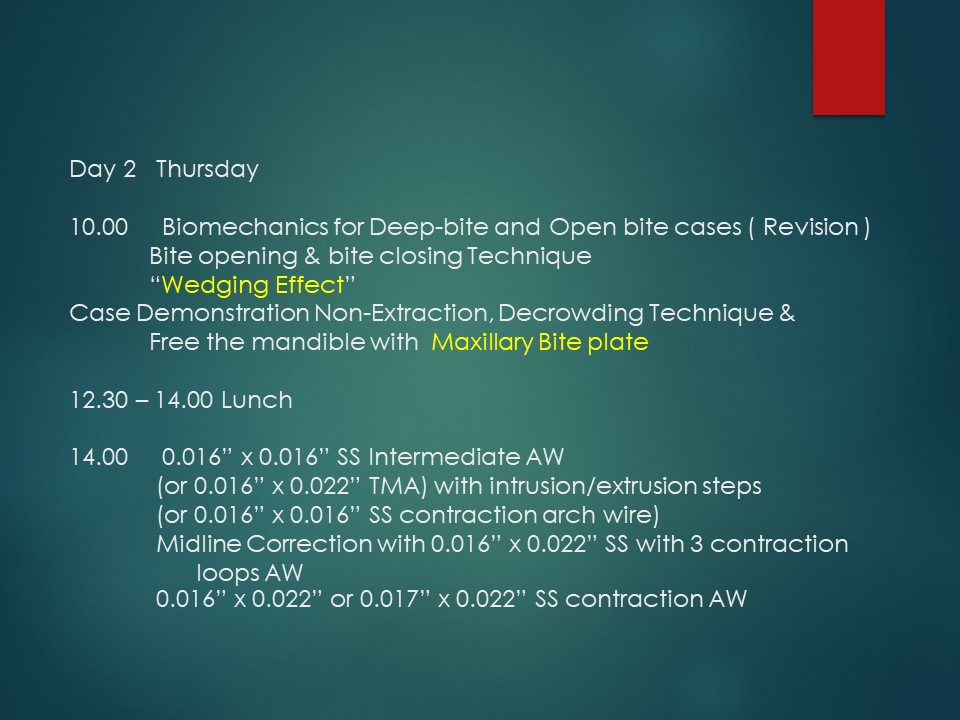 Day 2 Thursday

10.00 Biomechanics for Deep-bite and Open bite cases ( Revision )
Bite opening & bite closing Technique
“Wedging Effect”
Case Demonstration Non-Extraction, Decrowding Technique &
Free the mandible with Maxillary Bite plate

12.30 – 14.00 Lunch

14.00 0.016” x 0.016” SS Intermediate AW
(or 0.016” x 0.022” TMA) with intrusion/extrusion steps
(or 0.016” x 0.016” SS contraction arch wire)
Midline Correction with 0.016” x 0.022” SS with 3 contraction loops AW
0.016” x 0.022” or 0.017” x 0.022” SS contraction AW